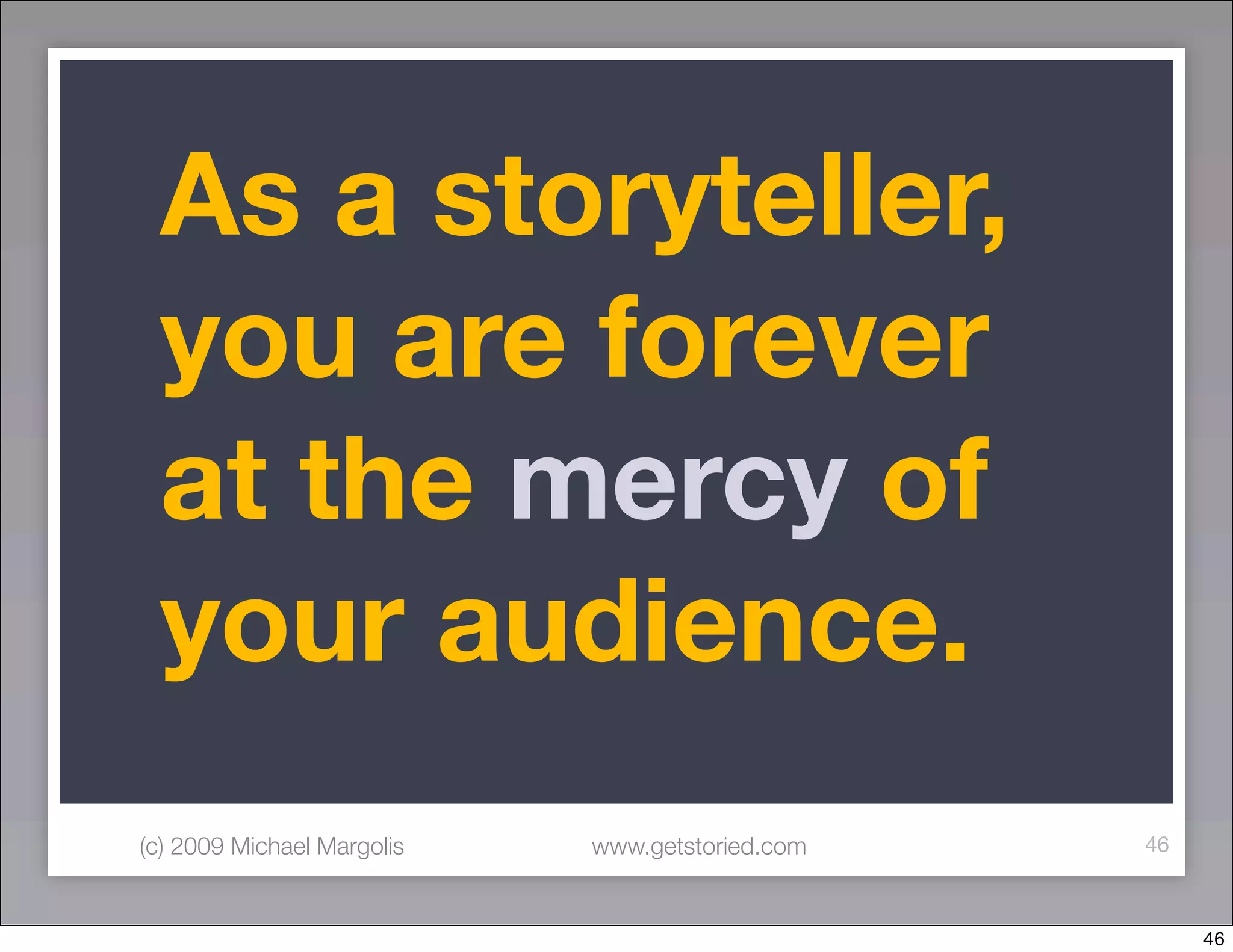 As a storyteller, you are forever at the mercy of your audience.

(c) 2009 Michael Margolis www.getstoried.com 46

46